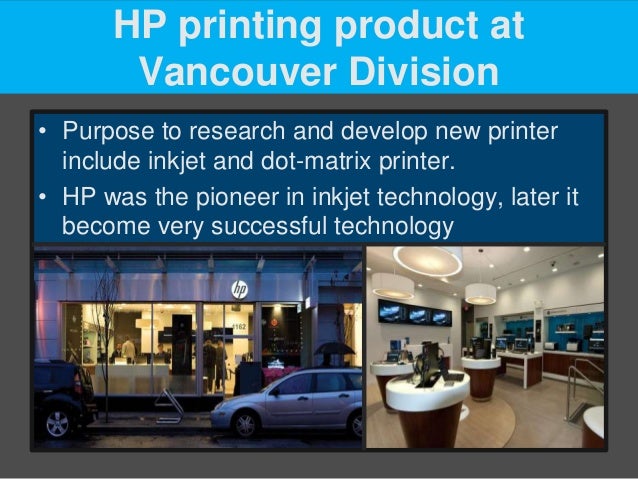 HP printing product at Vancouver Division

• Purpose to research and develop new printer include inkjet and dot-matrix printer.
• HP was the pioneer in inkjet technology, later it become very successful technology

hp

1162